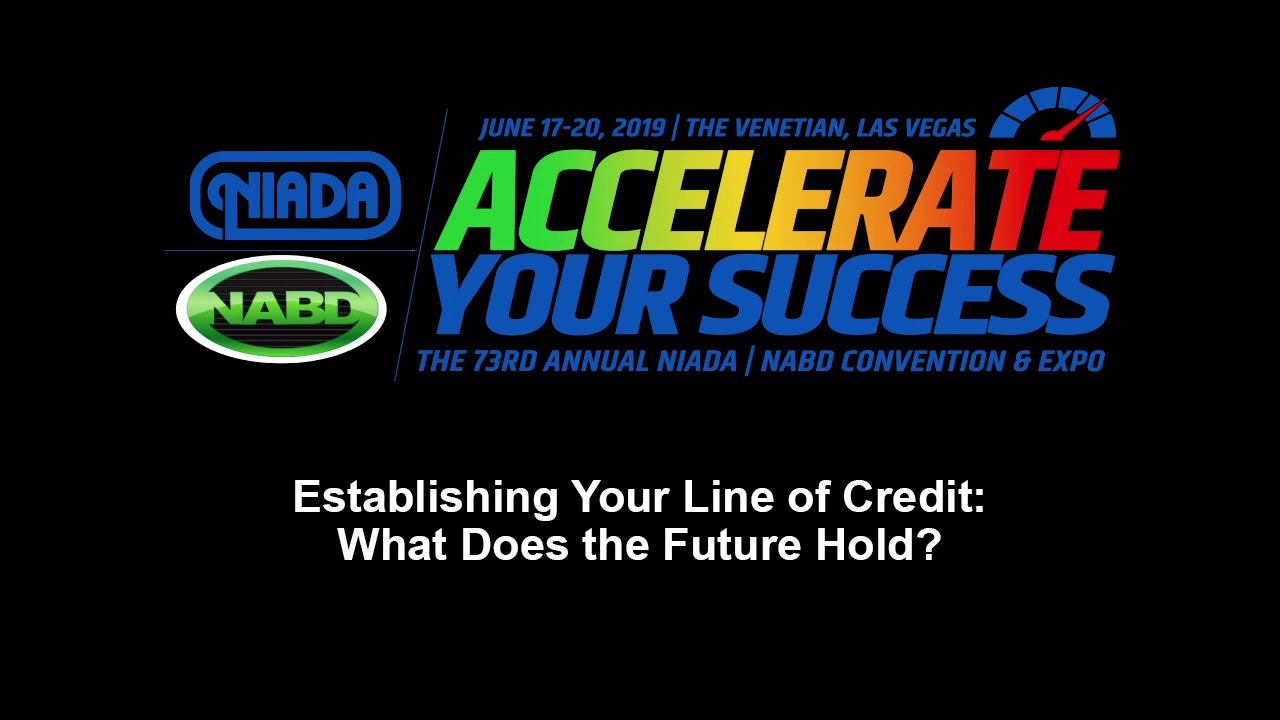 NIADA

NABD

JUNE 17-20, 2019 | THE VENETIAN, LAS VEGAS

ACCELERATE
YOUR SUCCESS

THE 73RD ANNUAL NIADA | NABD CONVENTION & EXPO

Establishing Your Line of Credit:
What Does the Future Hold?